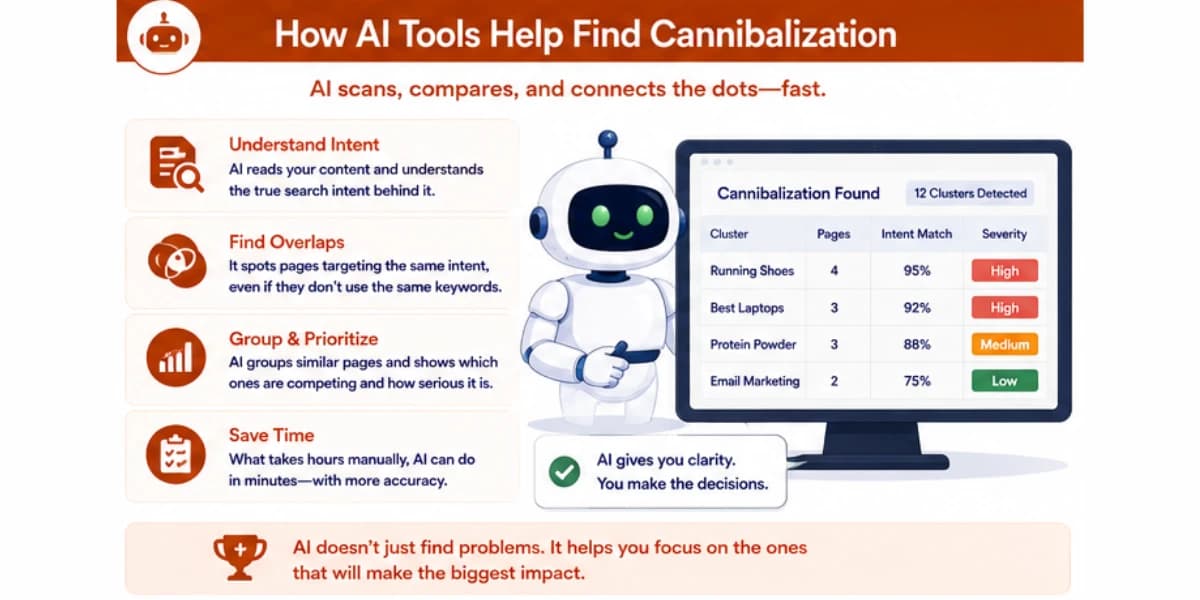 How AI Tools Help Find Cannibalization

AI scans, compares, and connects the dots—fast.

Understand Intent
AI reads your content and understands the true search intent behind it.

Find Overlaps
It spots pages targeting the same intent, even if they don't use the same keywords.

Group & Prioritize
AI groups similar pages and shows which ones are competing and how serious it is.

Save Time
What takes hours manually, AI can do in minutes—with more accuracy.

Cannibalization Found

12 Clusters Detected

| Cluster | Pages | Intent Match | Severity |
|---|---|---|---|
| Running Shoes | 4 | 95% | High |
| Best Laptops | 3 | 92% | High |
| Protein Powder | 3 | 88% | Medium |
| Email Marketing | 2 | 75% | Low |

AI gives you clarity.
You make the decisions.

AI doesn't just find problems. It helps you focus on the ones that will make the biggest impact.